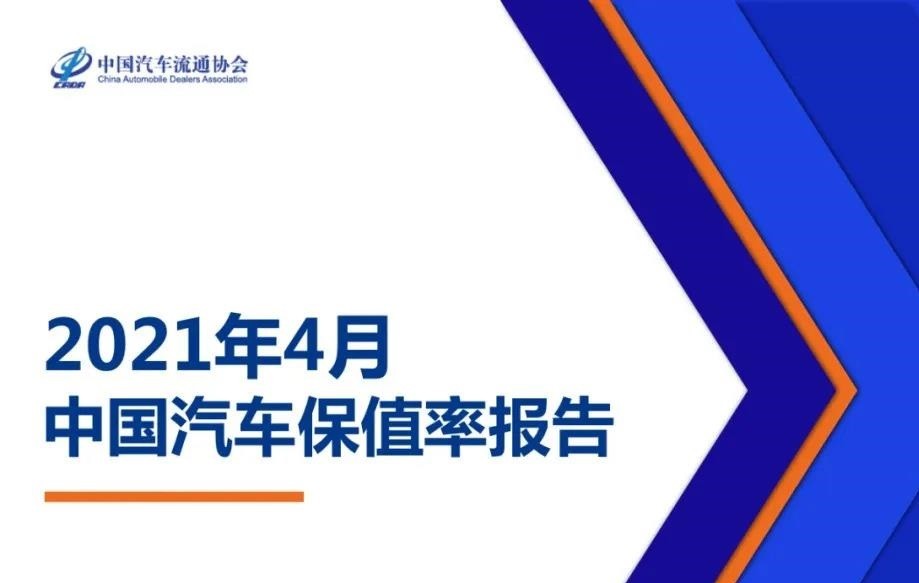 CADA 中国汽车流通协会
China Automobile Dealers Association

2021年4月
中国汽车保值率报告